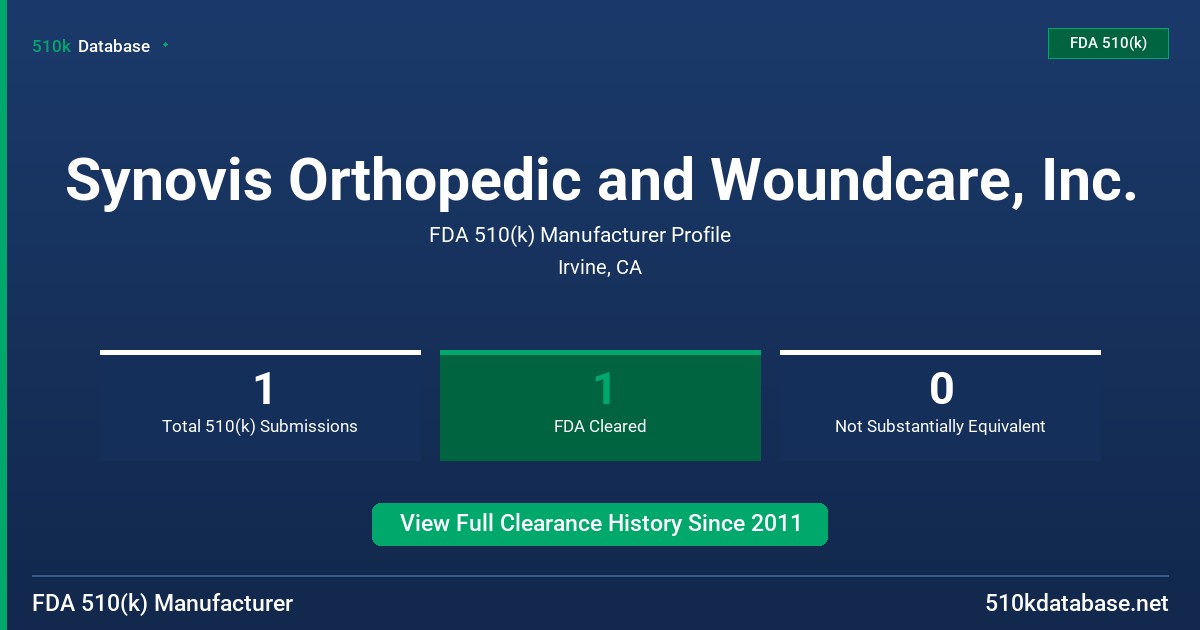 510k Database

FDA 510(k)

Synovis Orthopedic and Woundcare, Inc.

FDA 510(k) Manufacturer Profile

Irvine, CA

1
Total 510(k) Submissions

1
FDA Cleared

0
Not Substantially Equivalent

View Full Clearance History Since 2011

FDA 510(k) Manufacturer

510kdatabase.net